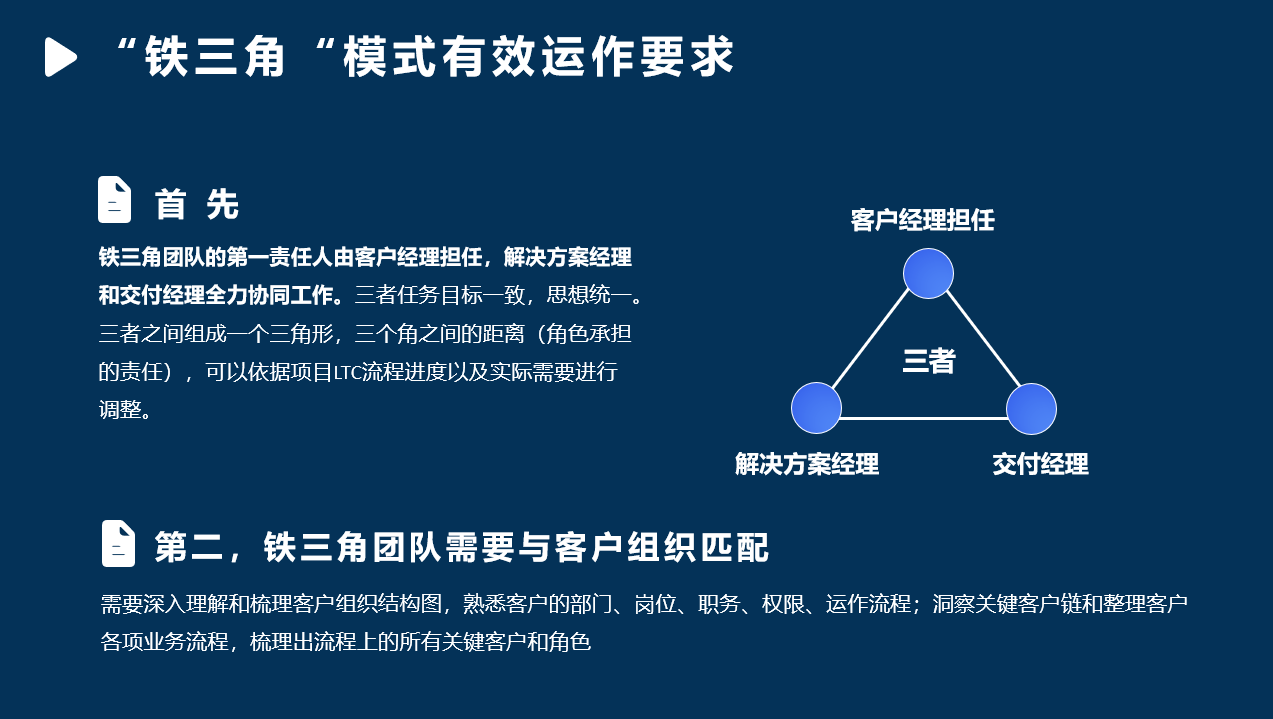 “铁三角“模式有效运作要求

首 先

铁三角团队的第一责任人由客户经理担任，解决方案经理和交付经理全力协同工作。三者任务目标一致，思想统一。三者之间组成一个三角形，三个角之间的距离（角色承担的责任），可以依据项目LTC流程进度以及实际需要进行调整。

客户经理担任

三者

解决方案经理

交付经理

第二，铁三角团队需要与客户组织匹配

需要深入理解和梳理客户组织结构图，熟悉客户的部门、岗位、职务、权限、运作流程；洞察关键客户链和整理客户各项业务流程，梳理出流程上的所有关键客户和角色